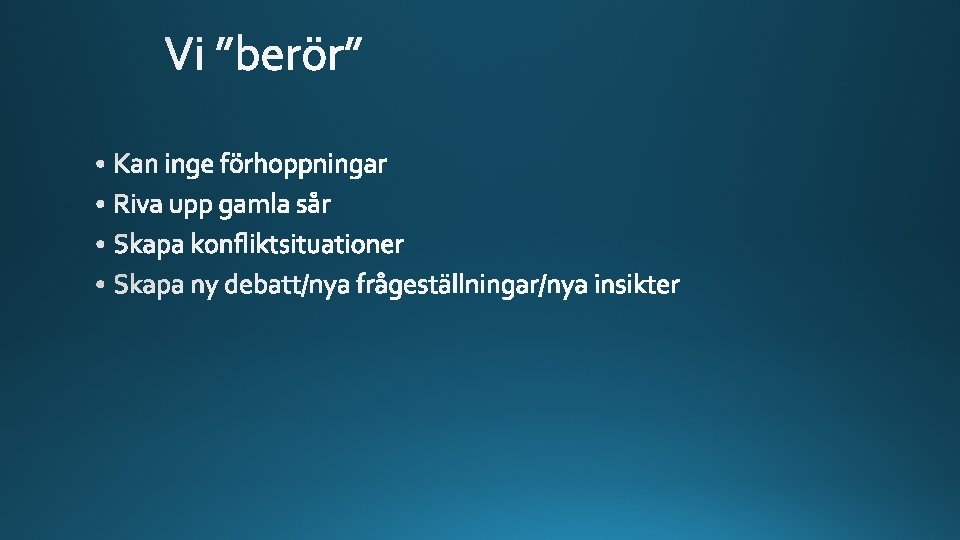 Vi ”berör”

• Kan inge förhoppningar
• Riva upp gamla sår
• Skapa konfliktsituationer
• Skapa ny debatt/nya frågeställningar/nya insikter